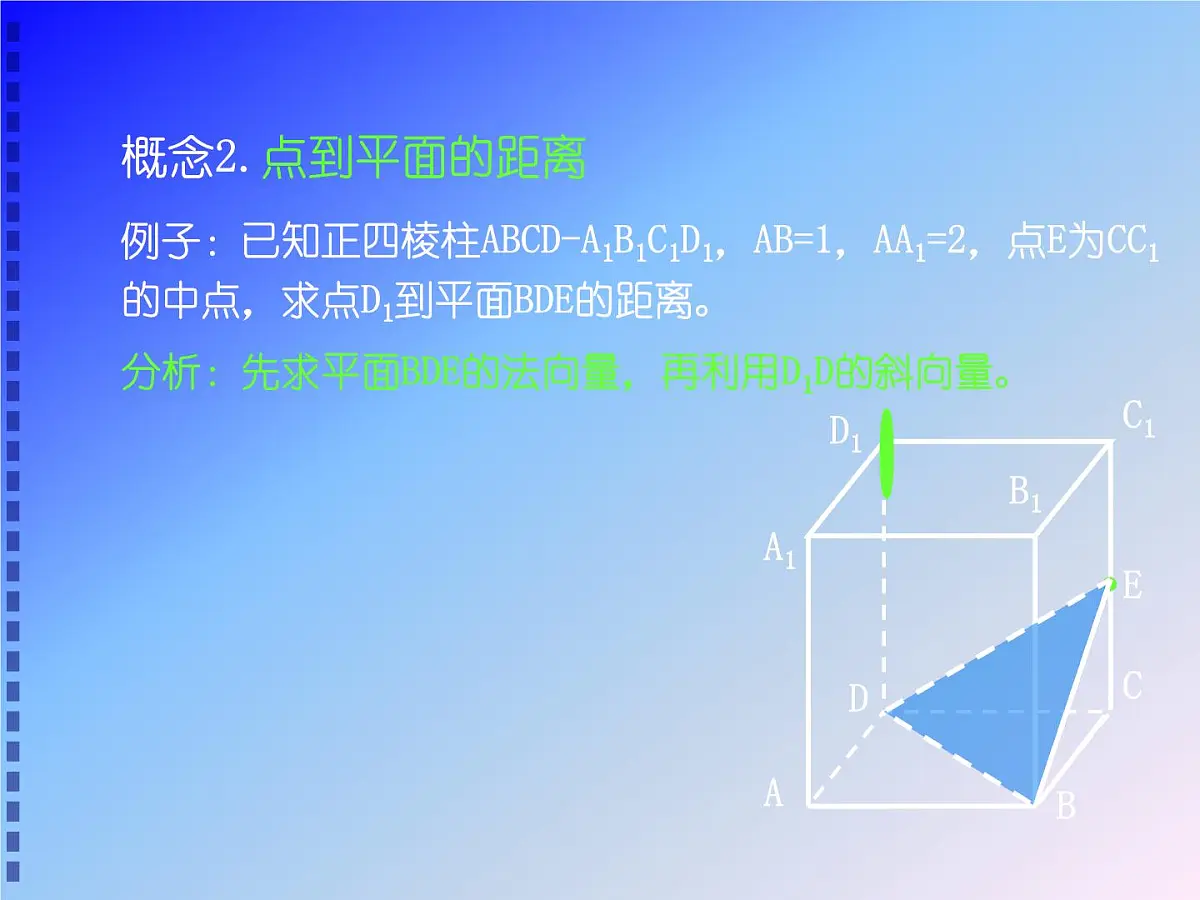 概念2. 点到平面的距离

例子：已知正四棱柱$ABCD-A_1B_1C_1D_1$，$AB=1$，$AA_1=2$，点E为$CC_1$的中点，求点$D_1$到平面BDE的距离。

分析：先求平面BDE的法向量，再利用$D_1D$的斜向量。

$D_1$ $C_1$ $B_1$ $A_1$ E D C A B